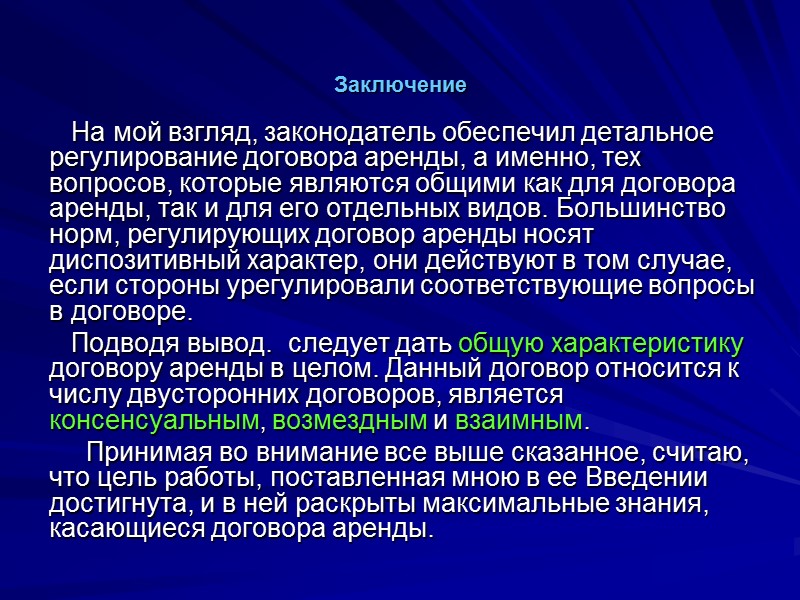 Заключение

На мой взгляд, законодатель обеспечил детальное регулирование договора аренды, а именно, тех вопросов, которые являются общими как для договора аренды, так и для его отдельных видов. Большинство норм, регулирующих договор аренды носят диспозитивный характер, они действуют в том случае, если стороны урегулировали соответствующие вопросы в договоре.

Подводя вывод. следует дать общую характеристику договору аренды в целом. Данный договор относится к числу двусторонних договоров, является консенсуальным, возмездным и взаимным.

Принимая во внимание все выше сказанное, считаю, что цель работы, поставленная мною в ее Введении достигнута, и в ней раскрыты максимальные знания, касающиеся договора аренды.